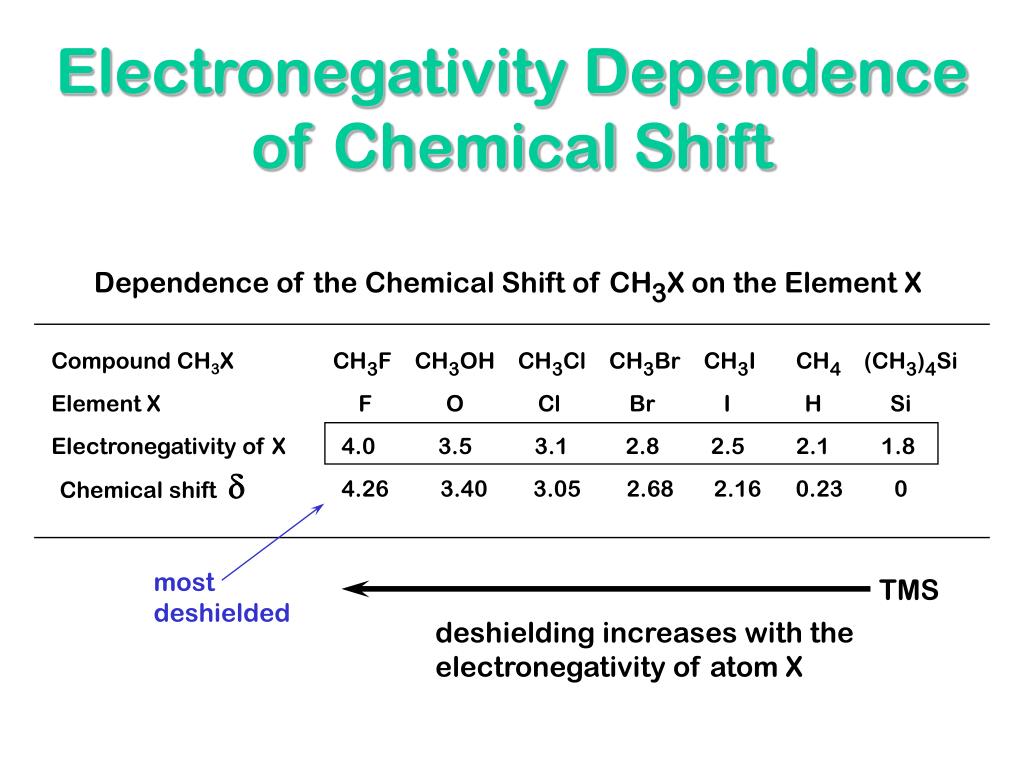 Electronegativity Dependence of Chemical Shift

Dependence of the Chemical Shift of $CH_3X$ on the Element X

| Compound $CH_3X$ | $CH_3F$ | $CH_3OH$ | $CH_3Cl$ | $CH_3Br$ | $CH_3I$ | $CH_4$ | $(CH_3)_4Si$ |
|---|---|---|---|---|---|---|---|
| Element X | F | O | Cl | Br | I | H | Si |
| Electronegativity of X | 4.0 | 3.5 | 3.1 | 2.8 | 2.5 | 2.1 | 1.8 |
| Chemical shift $\delta$ | 4.26 | 3.40 | 3.05 | 2.68 | 2.16 | 0.23 | 0 |

most deshielded

TMS

deshielding increases with the electronegativity of atom X